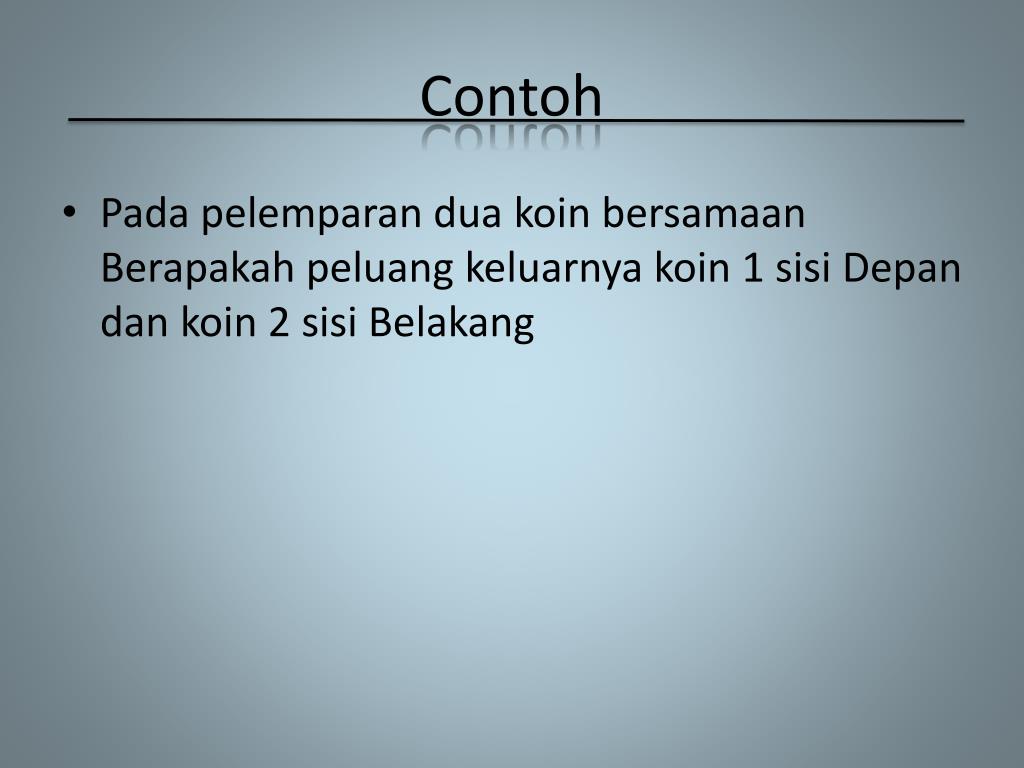 Contoh

• Pada pelemparan dua koin bersamaan Berapakah peluang keluarnya koin 1 sisi Depan dan koin 2 sisi Belakang